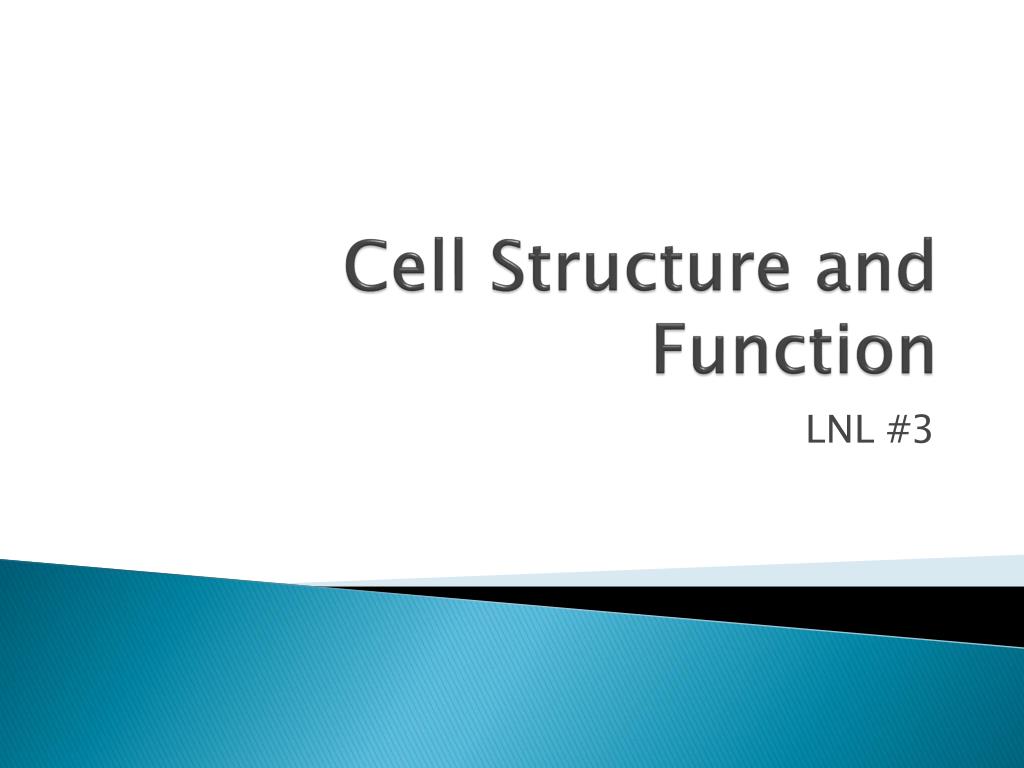 Cell Structure and Function

LNL #3